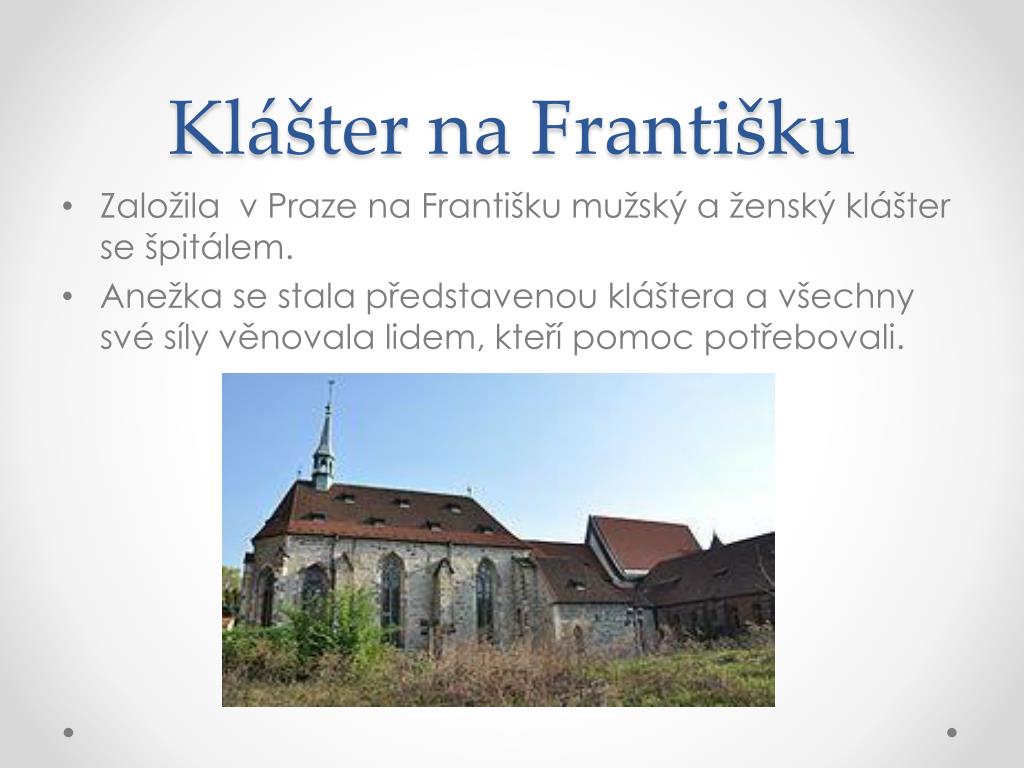 Klášter na Františku

• Založila v Praze na Františku mužský a ženský klášter se špitálem.
• Anežka se stala představenou kláštera a všechny své síly věnovala lidem, kteří pomoc potřebovali.